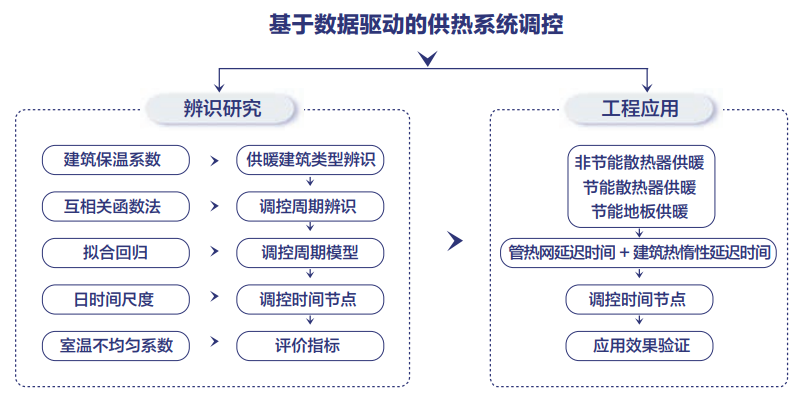 基于数据驱动的供热系统调控

辨识研究

建筑保温系数
互相关函数法
拟合回归
日时间尺度
室温不均匀系数

供暖建筑类型辨识
调控周期辨识
调控周期模型
调控时间节点
评价指标

工程应用

非节能散热器供暖
节能散热器供暖
节能地板供暖

管热网延迟时间 + 建筑热惰性延迟时间

调控时间节点

应用效果验证